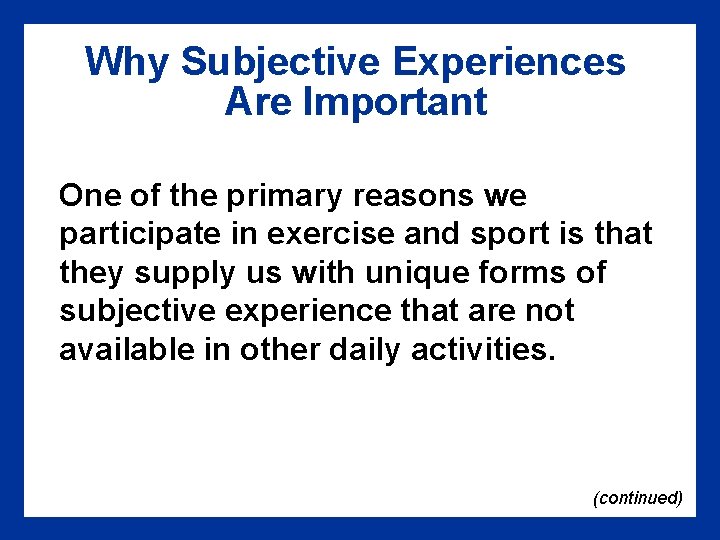 Why Subjective Experiences Are Important

One of the primary reasons we participate in exercise and sport is that they supply us with unique forms of subjective experience that are not available in other daily activities.

(continued)